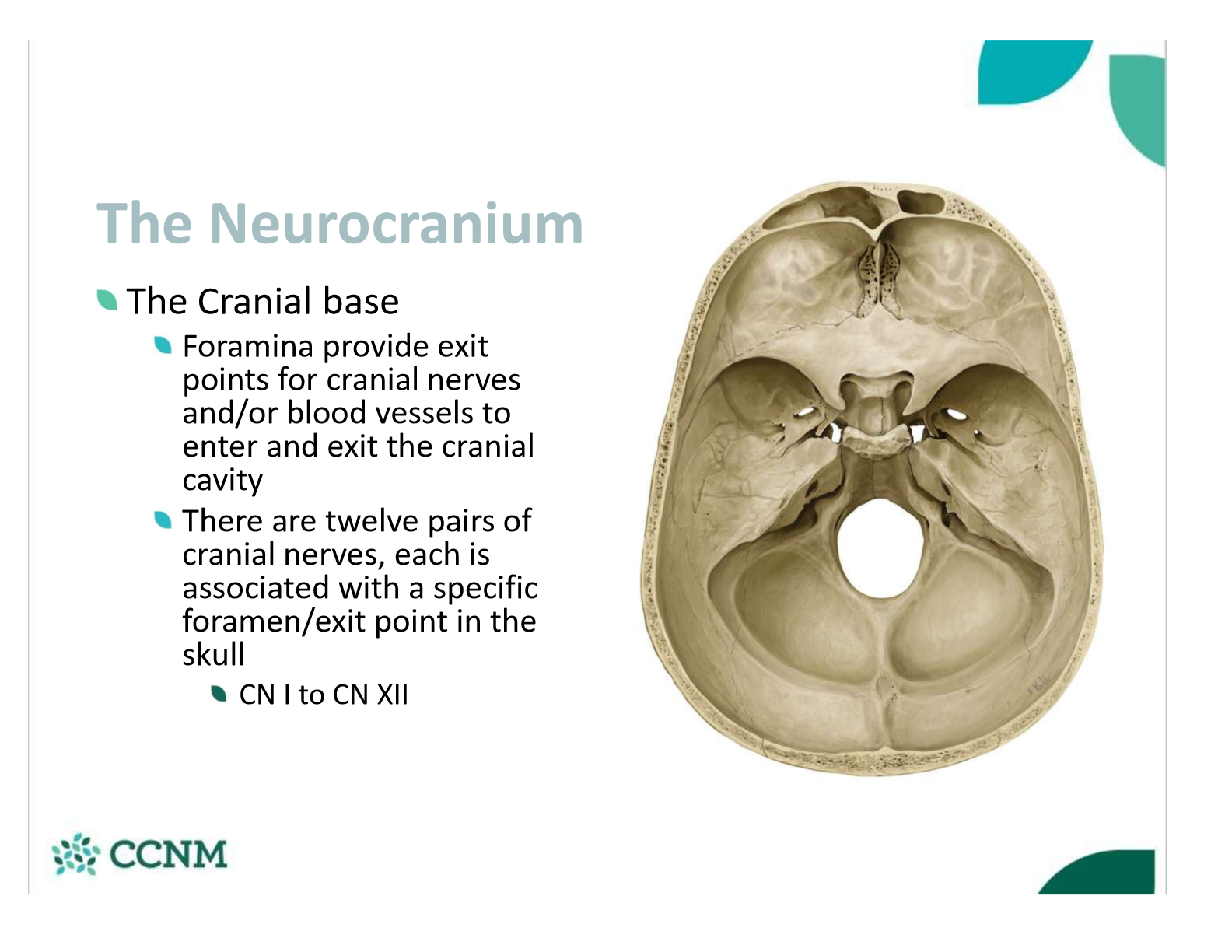 The Neurocranium

The Cranial base

Foramina provide exit points for cranial nerves and/or blood vessels to enter and exit the cranial cavity

There are twelve pairs of cranial nerves, each is associated with a specific foramen/exit point in the skull

CN I to CN XII

CCNM